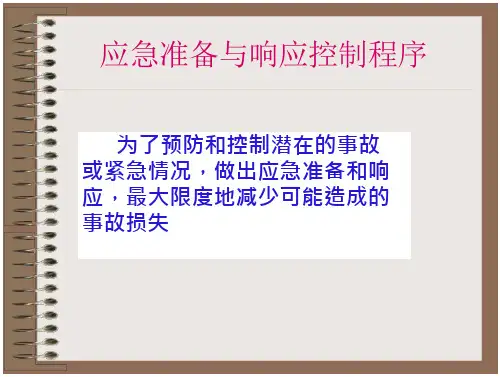 应急准备与响应控制程序

为了预防和控制潜在的事故或紧急情况，做出应急准备和响应，最大限度地减少可能造成的事故损失